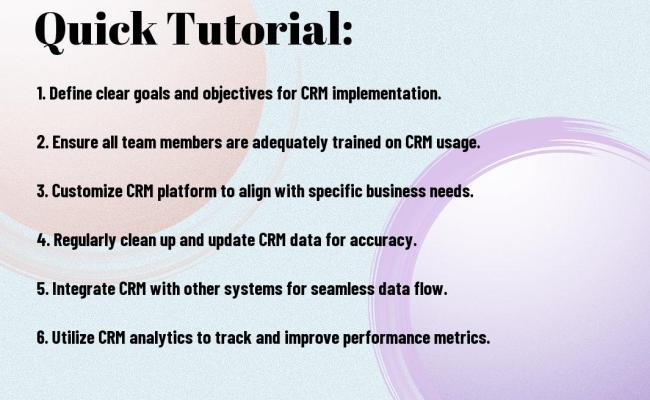 Quick Tutorial:

1. Define clear goals and objectives for CRM implementation.

2. Ensure all team members are adequately trained on CRM usage.

3. Customize CRM platform to align with specific business needs.

4. Regularly clean up and update CRM data for accuracy.

5. Integrate CRM with other systems for seamless data flow.

6. Utilize CRM analytics to track and improve performance metrics.